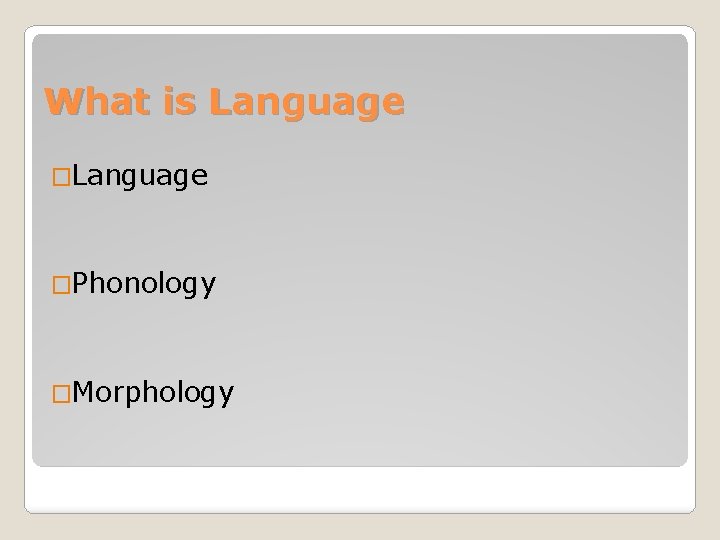 What is Language

□Language

□Phonology

□Morphology